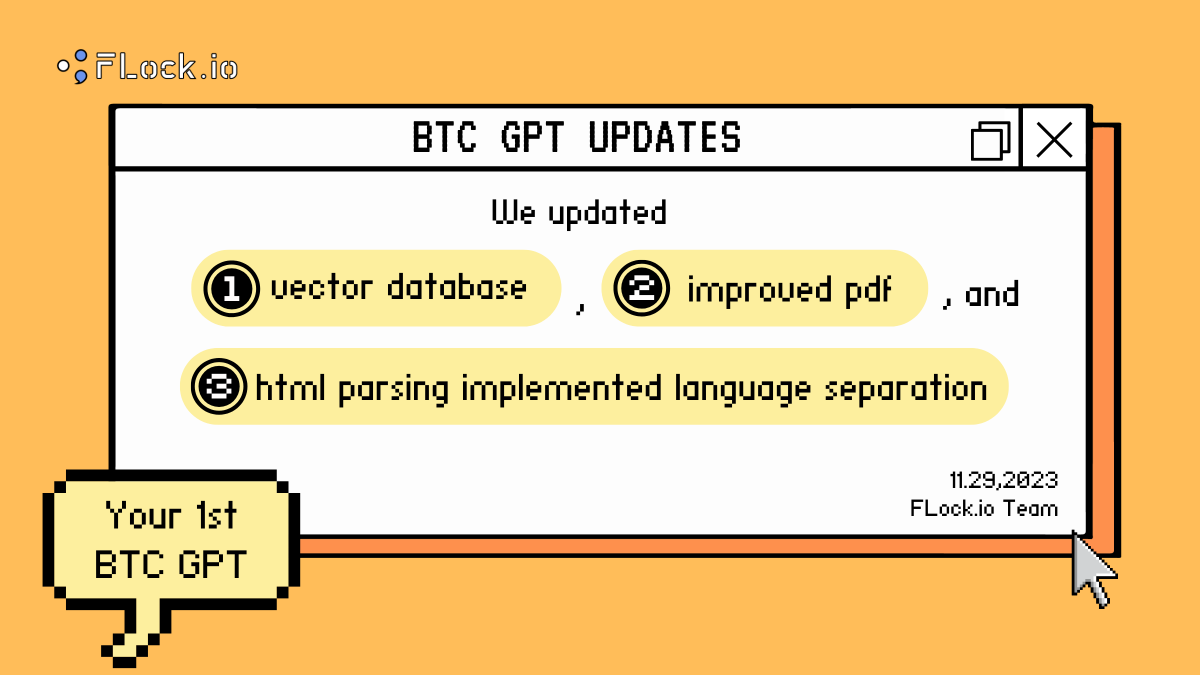 FLock.io

BTC GPT UPDATES

We updated

1 vector database , 2 improved pdf , and

3 html parsing implemented language separation

11.29,2023
FLock.io Team

Your 1st
BTC GPT